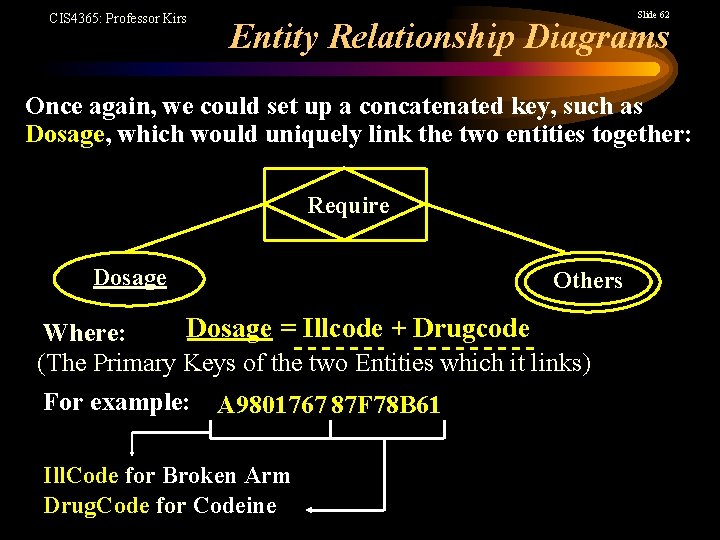 CIS4365: Professor Kirs

Slide 62

Entity Relationship Diagrams

Once again, we could set up a concatenated key, such as Dosage, which would uniquely link the two entities together:

Require

Dosage

Others

Where: Dosage = Illcode + Drugcode

(The Primary Keys of the two Entities which it links)

For example: A9801767 87F78B61

IllCode for Broken Arm

DrugCode for Codeine